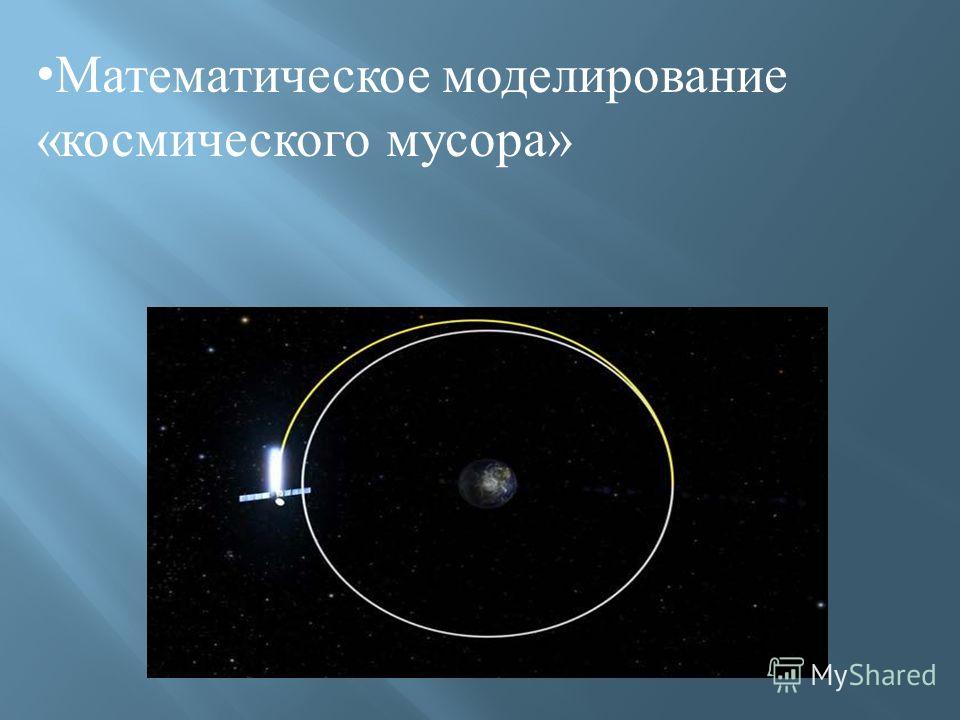 •Математическое моделирование «космического мусора»

MyShared